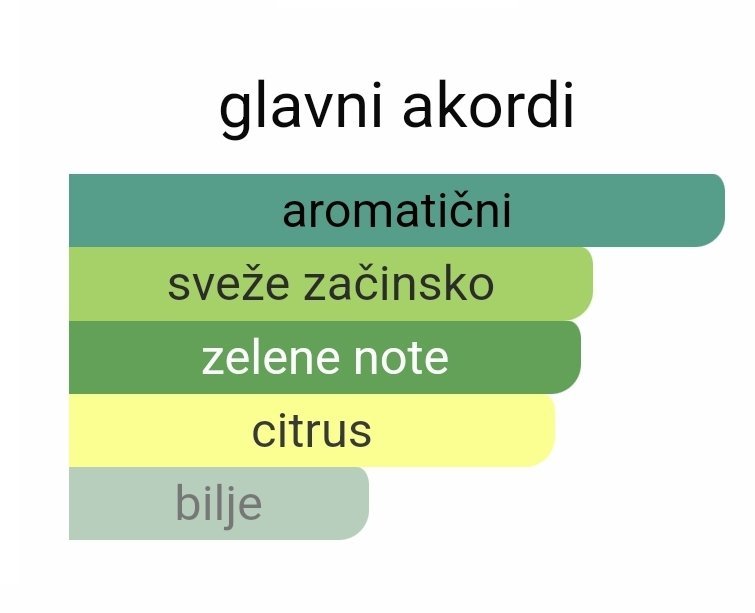 glavni akordi

aromatični
sveže začinsko
zelene note
citrus
bilje